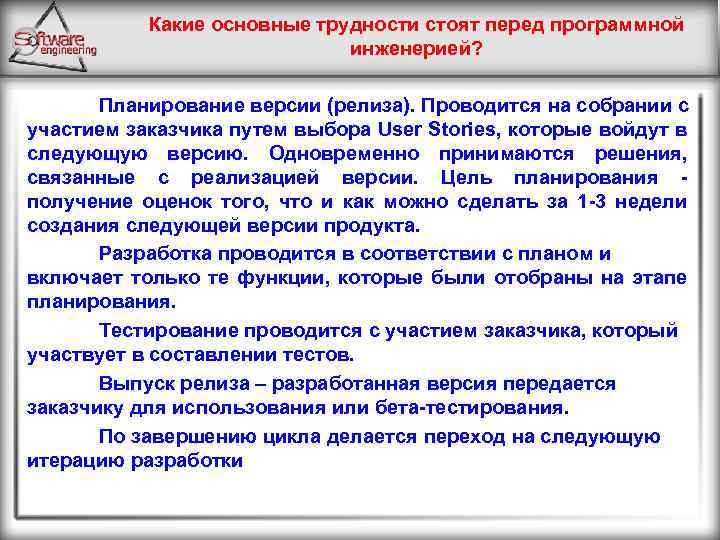 Software engineering

Какие основные трудности стоят перед программной инженерией?

Планирование версии (релиза). Проводится на собрании с участием заказчика путем выбора User Stories, которые войдут в следующую версию. Одновременно принимаются решения, связанные с реализацией версии. Цель планирования - получение оценок того, что и как можно сделать за 1-3 недели создания следующей версии продукта.

Разработка проводится в соответствии с планом и включает только те функции, которые были отобраны на этапе планирования.

Тестирование проводится с участием заказчика, который участвует в составлении тестов.

Выпуск релиза – разработанная версия передается заказчику для использования или бета-тестирования.

По завершению цикла делается переход на следующую итерацию разработки